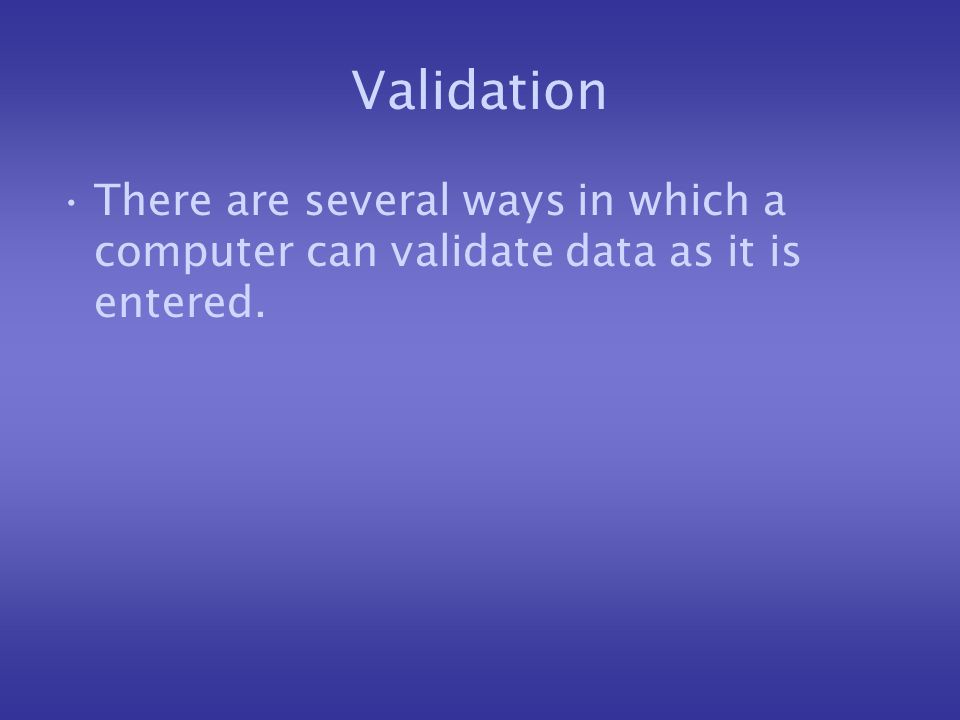 Validation

• There are several ways in which a computer can validate data as it is entered.